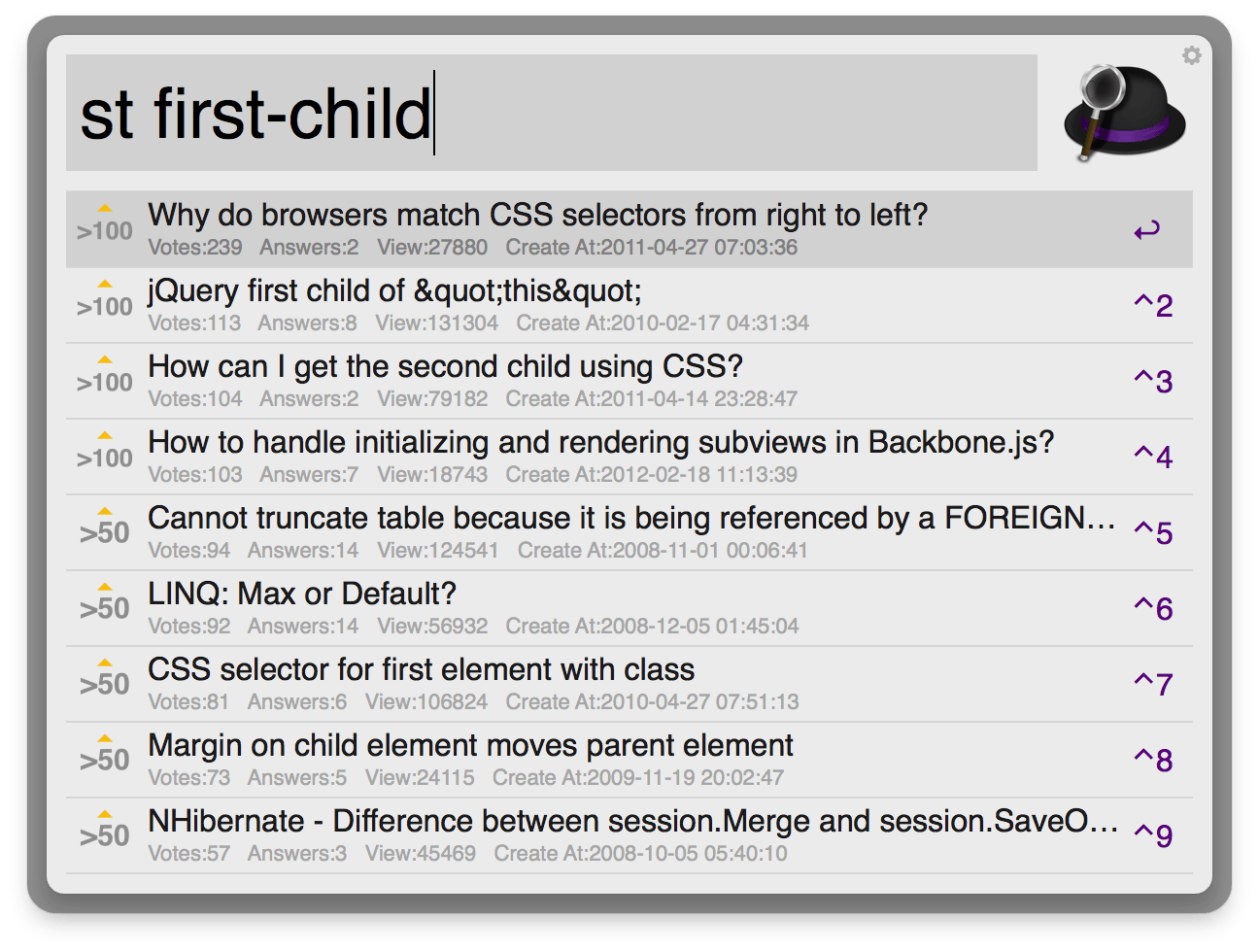 st first-child

>100 Why do browsers match CSS selectors from right to left?
Votes:239 Answers:2 View:27880 Create At:2011-04-27 07:03:36 ↩

>100 jQuery first child of &quot;this&quot;
Votes:113 Answers:8 View:131304 Create At:2010-02-17 04:31:34 ^2

>100 How can I get the second child using CSS?
Votes:104 Answers:2 View:79182 Create At:2011-04-14 23:28:47 ^3

>100 How to handle initializing and rendering subviews in Backbone.js?
Votes:103 Answers:7 View:18743 Create At:2012-02-18 11:13:39 ^4

>50 Cannot truncate table because it is being referenced by a FOREIGN…
Votes:94 Answers:14 View:124541 Create At:2008-11-01 00:06:41 ^5

>50 LINQ: Max or Default?
Votes:92 Answers:14 View:56932 Create At:2008-12-05 01:45:04 ^6

>50 CSS selector for first element with class
Votes:81 Answers:6 View:106824 Create At:2010-04-27 07:51:13 ^7

>50 Margin on child element moves parent element
Votes:73 Answers:5 View:24115 Create At:2009-11-19 20:02:47 ^8

>50 NHibernate - Difference between session.Merge and session.SaveO…
Votes:57 Answers:3 View:45469 Create At:2008-10-05 05:40:10 ^9